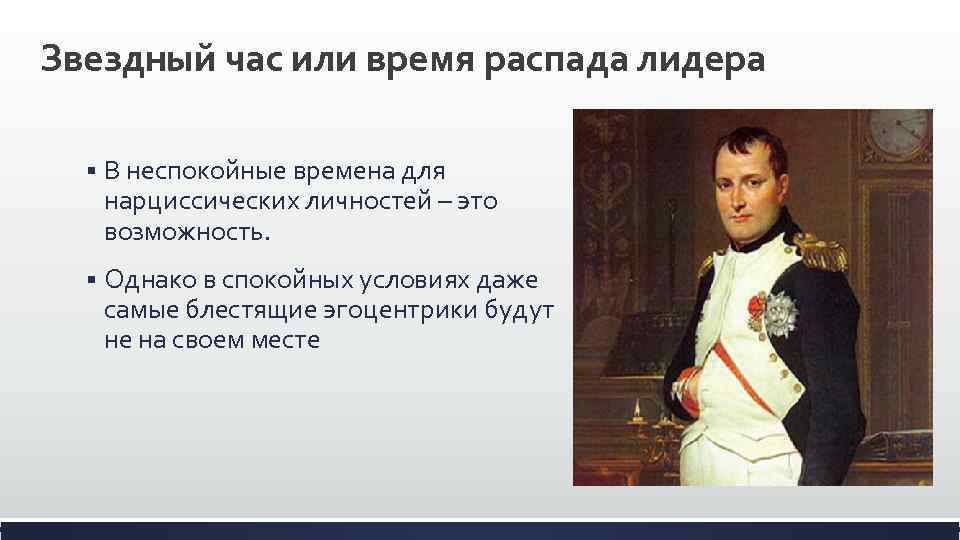 Звездный час или время распада лидера

▪ В неспокойные времена для нарциссических личностей – это возможность.

▪ Однако в спокойных условиях даже самые блестящие эгоцентрики будут не на своем месте